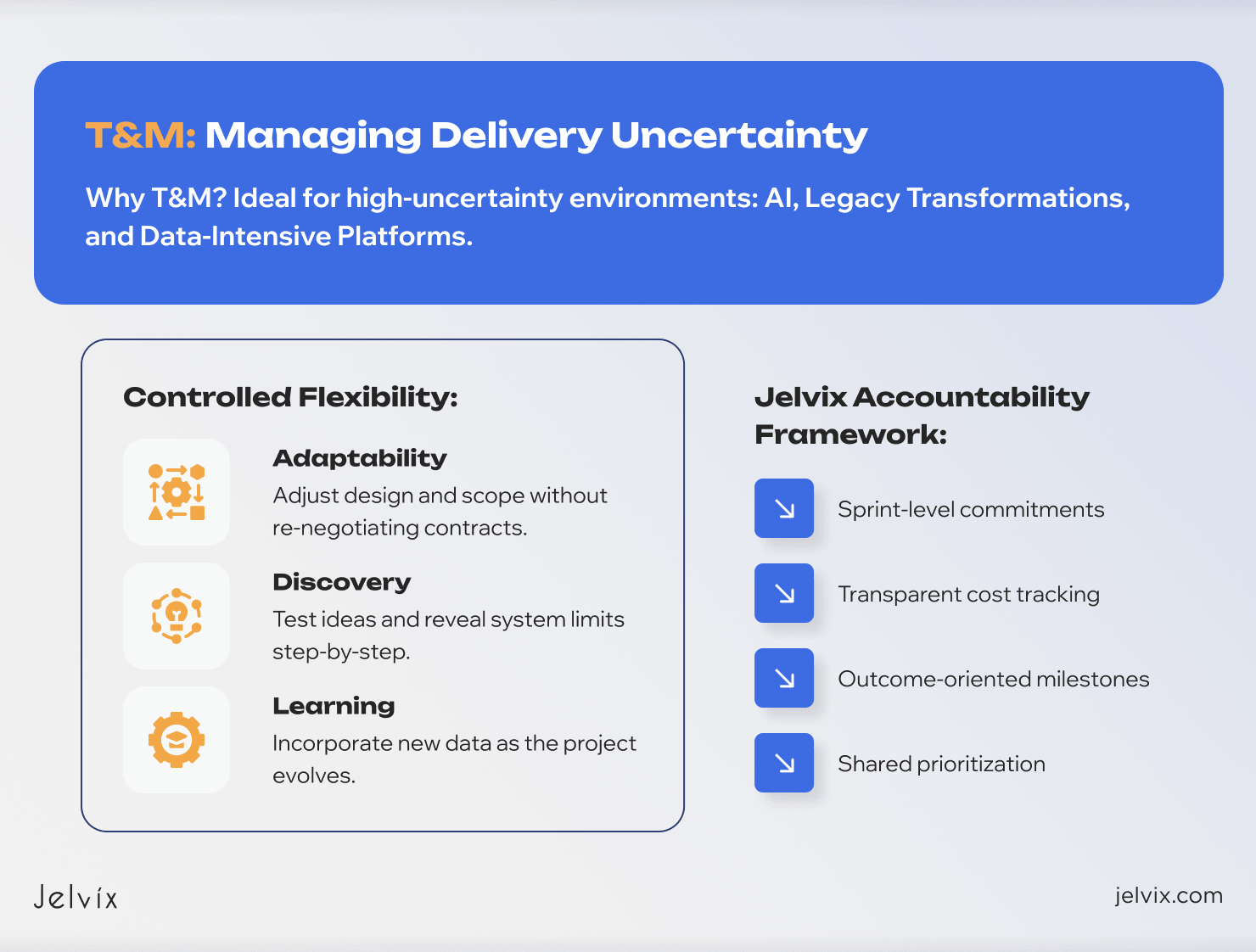 T&M: Managing Delivery Uncertainty

Why T&M? Ideal for high-uncertainty environments: AI, Legacy Transformations, and Data-Intensive Platforms.

Controlled Flexibility:

Adaptability
Adjust design and scope without re-negotiating contracts.

Discovery
Test ideas and reveal system limits step-by-step.

Learning
Incorporate new data as the project evolves.

Jelvix Accountability Framework:

Sprint-level commitments

Transparent cost tracking

Outcome-oriented milestones

Shared prioritization

Jelvix

jelvix.com